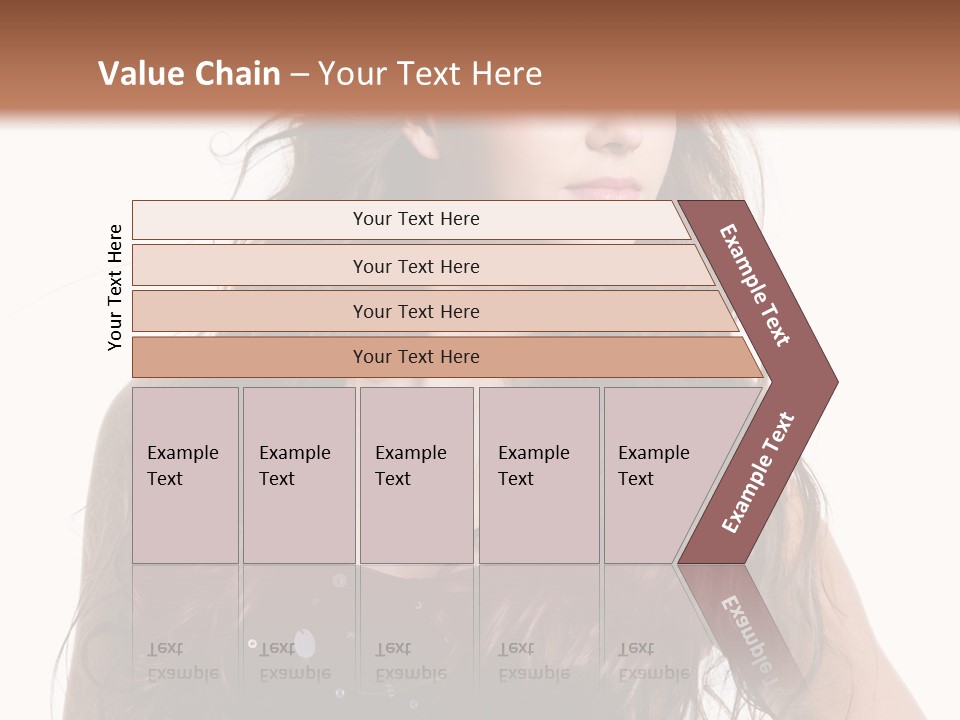 Value Chain – Your Text Here

Your Text Here

Your Text Here

Your Text Here

Your Text Here

Your Text Here

Example Text

Example Text

Example Text

Example Text

Example Text

Example Text

Example Text